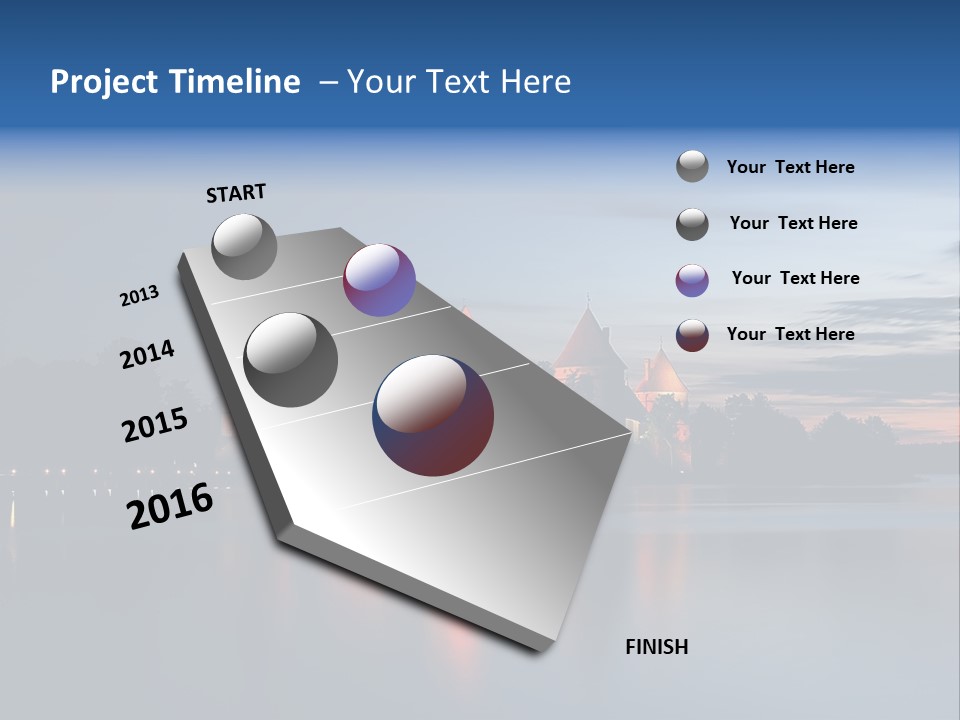 Project Timeline – Your Text Here

START

2013

2014

2015

2016

FINISH

Your Text Here

Your Text Here

Your Text Here

Your Text Here